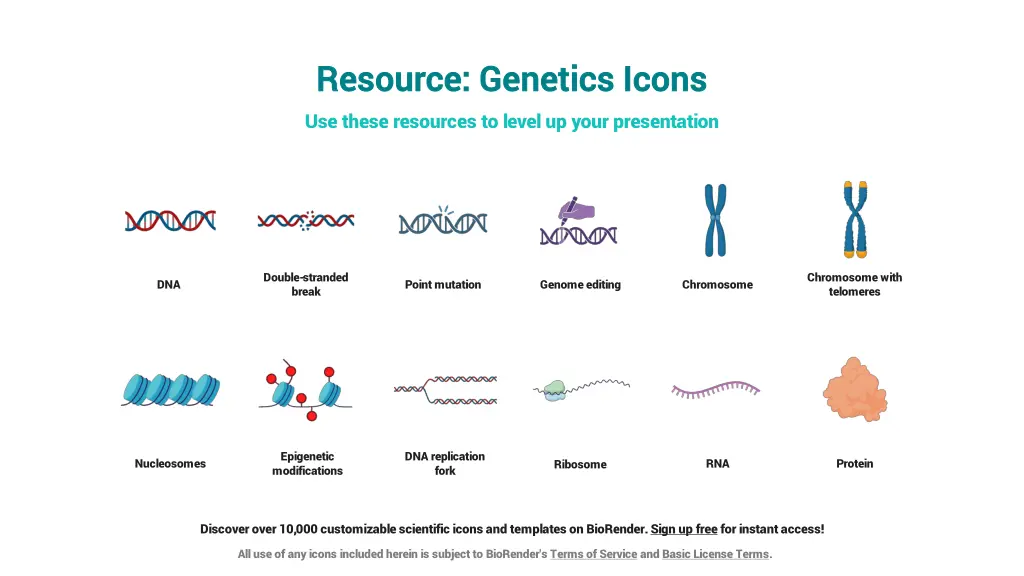 Resource: Genetics Icons

Use these resources to level up your presentation

DNA

Double-stranded break

Point mutation

Genome editing

Chromosome

Chromosome with telomeres

Nucleosomes

Epigenetic modifications

DNA replication fork

Ribosome

RNA

Protein

Discover over 10,000 customizable scientific icons and templates on BioRender. Sign up free for instant access!

All use of any icons included herein is subject to BioRender's Terms of Service and Basic License Terms.